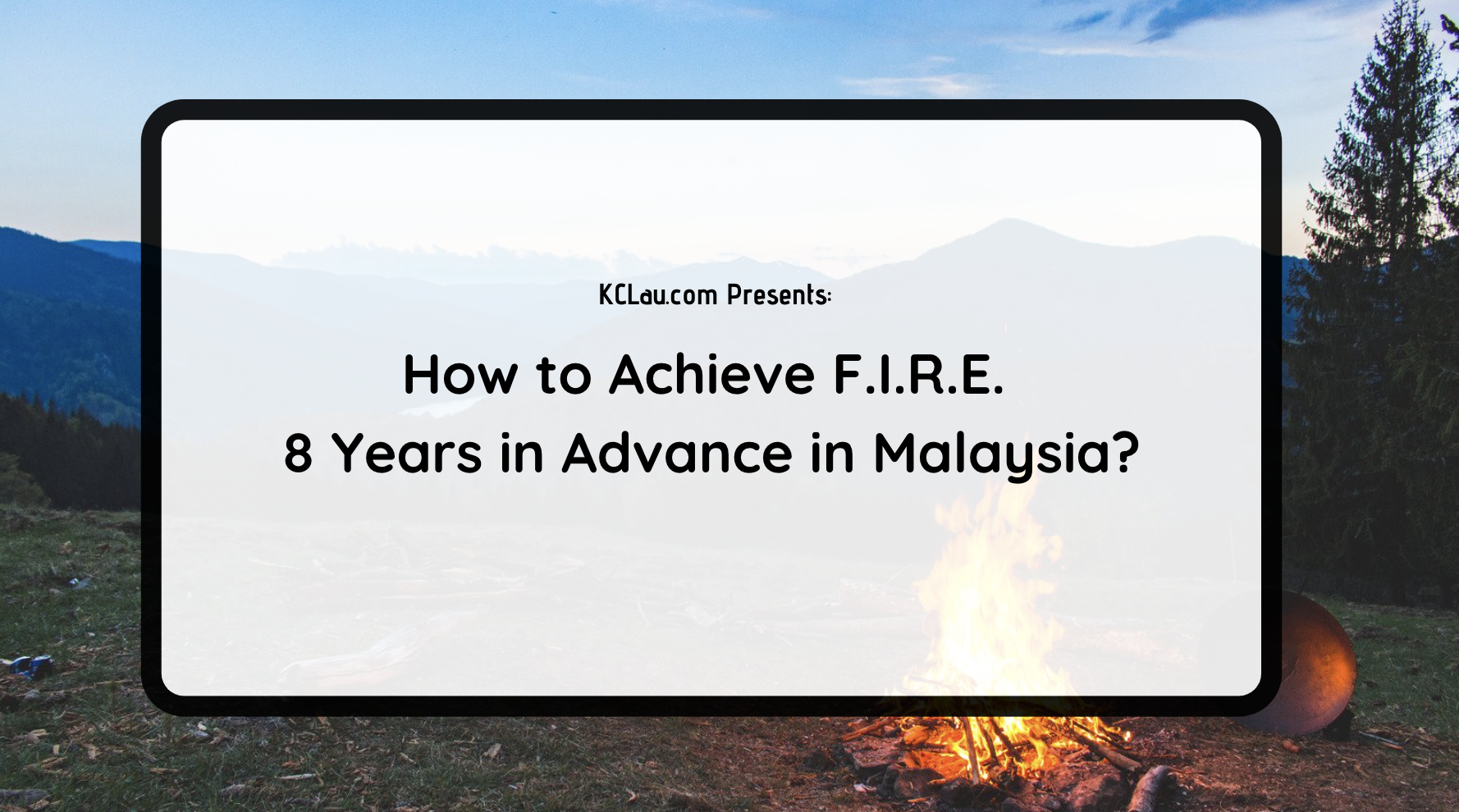 KCLau.com Presents:

How to Achieve F.I.R.E.
8 Years in Advance in Malaysia?